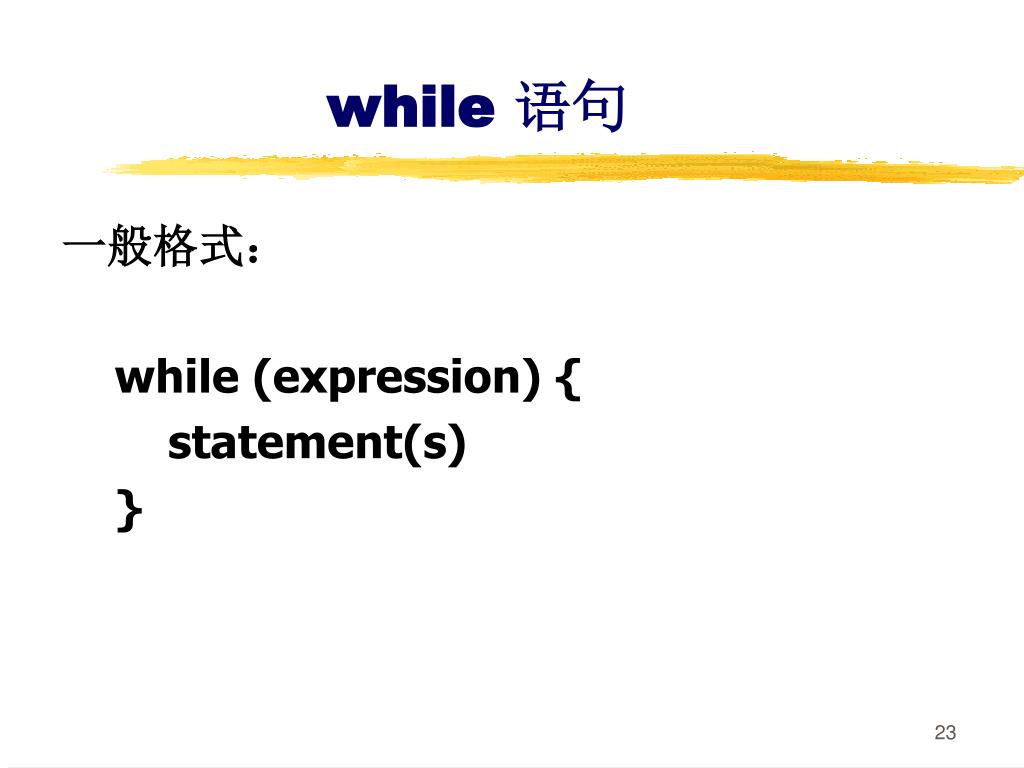 while 语句

一般格式：

while (expression) {
statement(s)
}

23